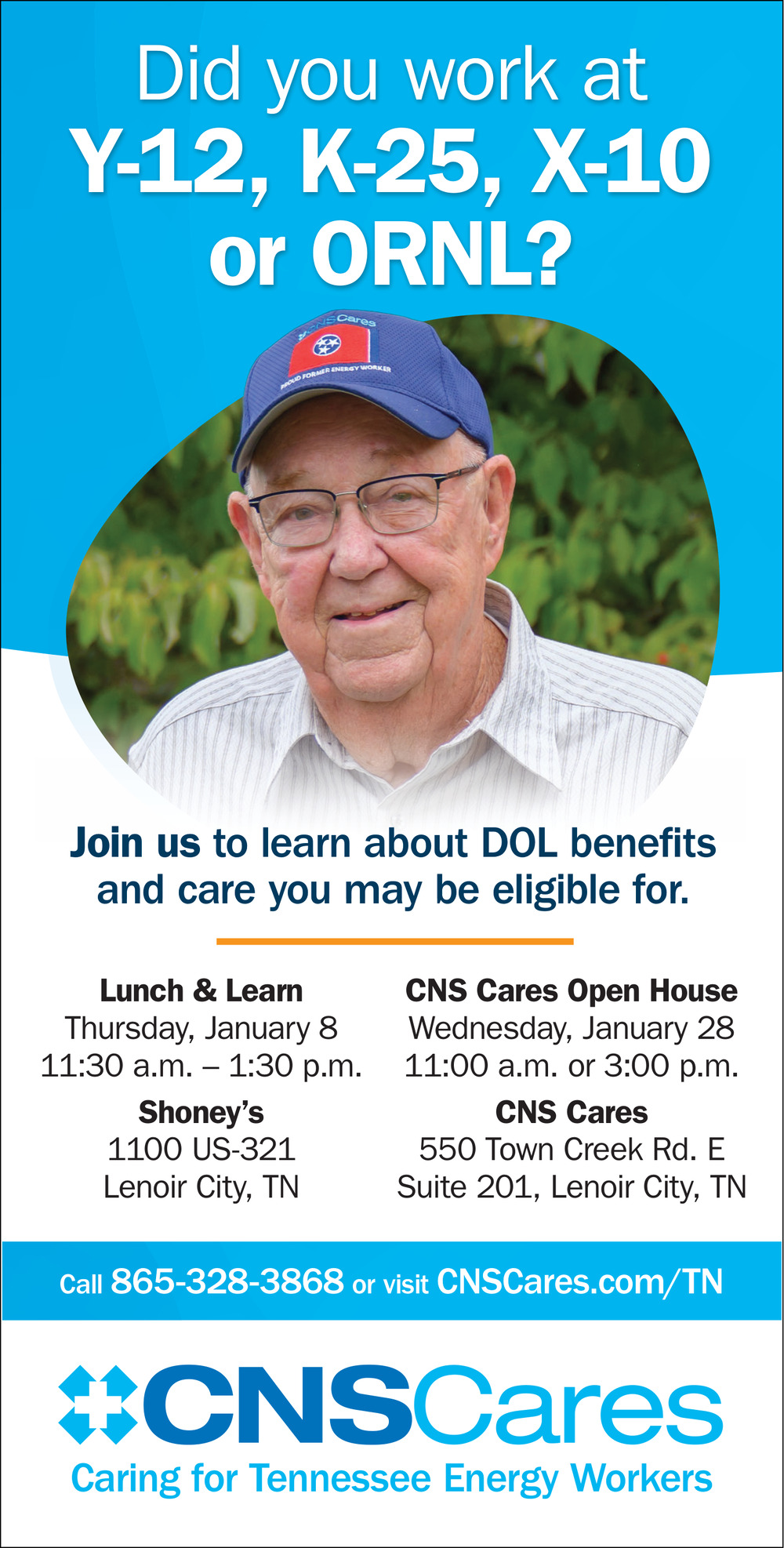 Did you work at Y-12, K-25, X-10 or ORNL?

CNSCares
PROUD FORMER ENERGY WORKER

Join us to learn about DOL benefits and care you may be eligible for.

Lunch & Learn
Thursday, January 8
11:30 a.m. – 1:30 p.m.
Shoney's
1100 US-321
Lenoir City, TN

CNS Cares Open House
Wednesday, January 28
11:00 a.m. or 3:00 p.m.
CNS Cares
550 Town Creek Rd. E
Suite 201, Lenoir City, TN

Call 865-328-3868 or visit CNSCares.com/TN

CNSCares
Caring for Tennessee Energy Workers